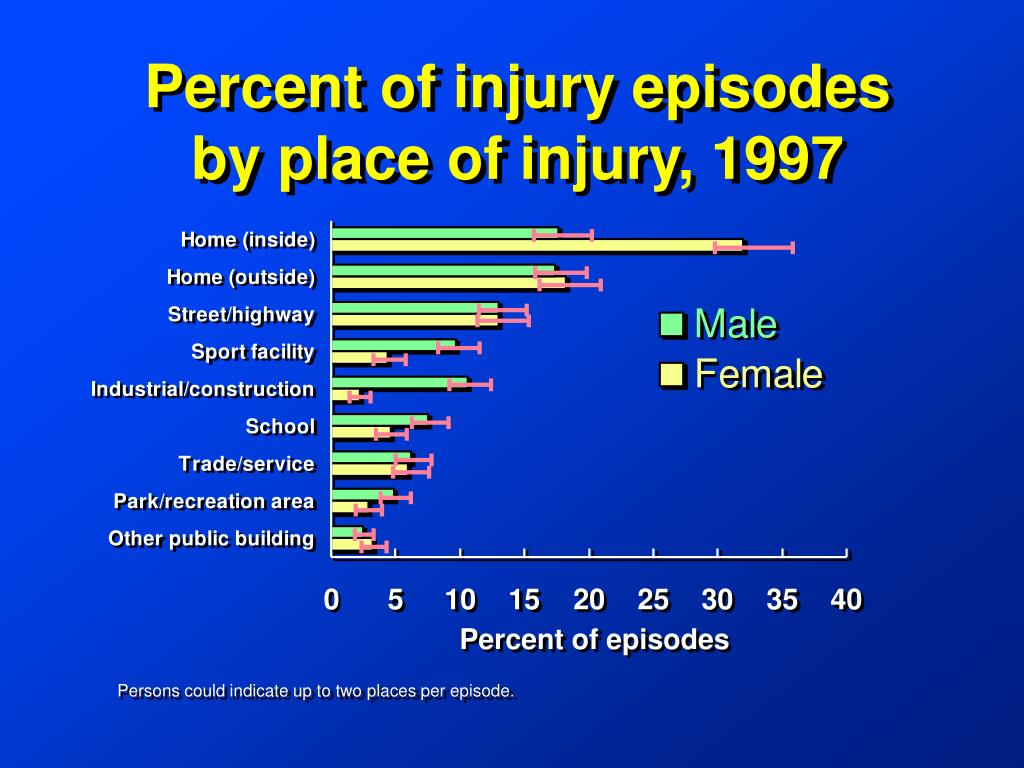 Percent of injury episodes by place of injury, 1997

Home (inside)
Home (outside)
Street/highway
Sport facility
Industrial/construction
School
Trade/service
Park/recreation area
Other public building

Male
Female

0 5 10 15 20 25 30 35 40
Percent of episodes

Persons could indicate up to two places per episode.